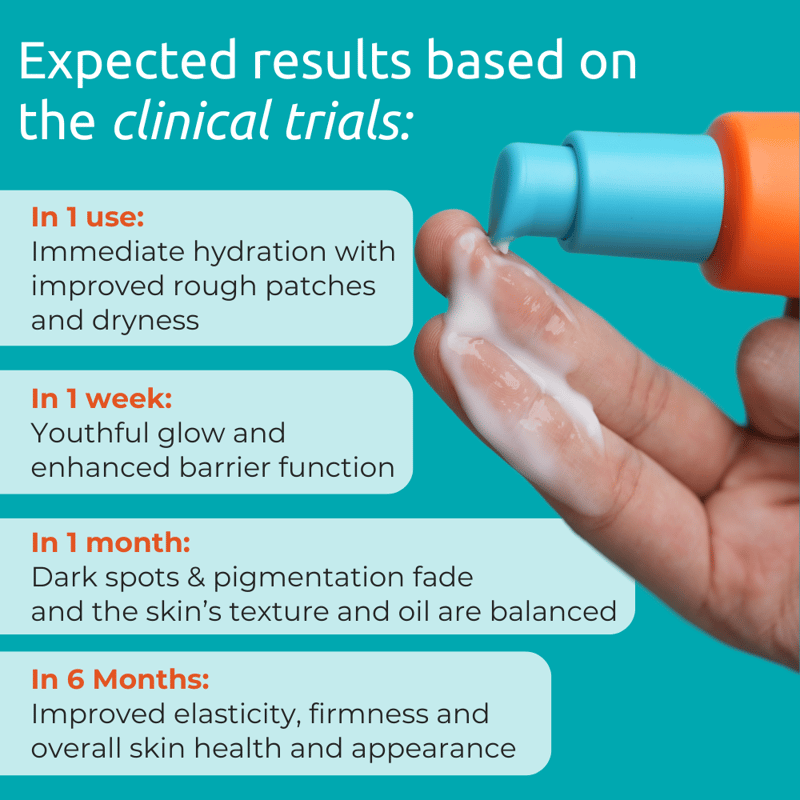 Expected results based on the clinical trials:

In 1 use:
Immediate hydration with improved rough patches and dryness

In 1 week:
Youthful glow and enhanced barrier function

In 1 month:
Dark spots & pigmentation fade and the skin's texture and oil are balanced

In 6 Months:
Improved elasticity, firmness and overall skin health and appearance